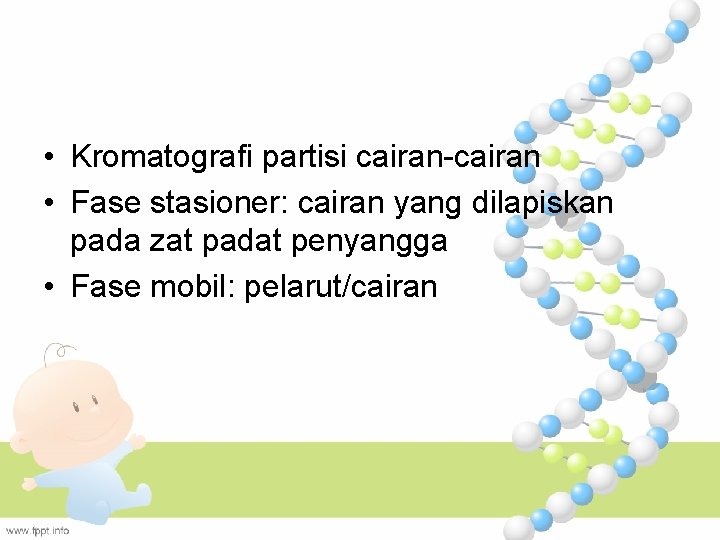 • Kromatografi partisi cairan-cairan
• Fase stasioner: cairan yang dilapiskan pada zat padat penyangga
• Fase mobil: pelarut/cairan

www.fppt.info